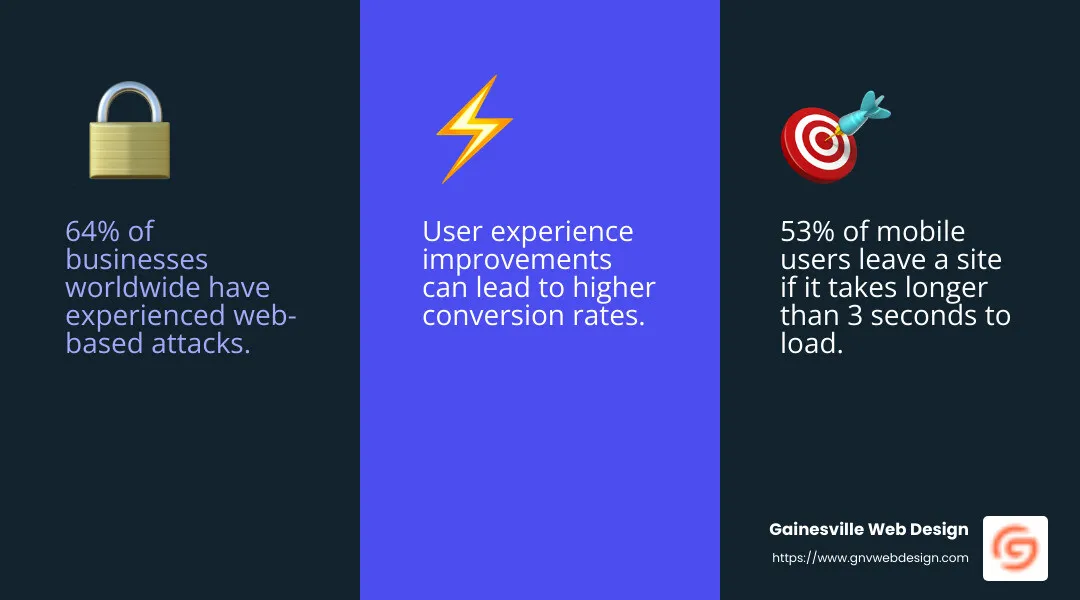 64% of businesses worldwide have experienced web-based attacks.

User experience improvements can lead to higher conversion rates.

53% of mobile users leave a site if it takes longer than 3 seconds to load.

Gainesville Web Design
https://www.gnvwebdesign.com